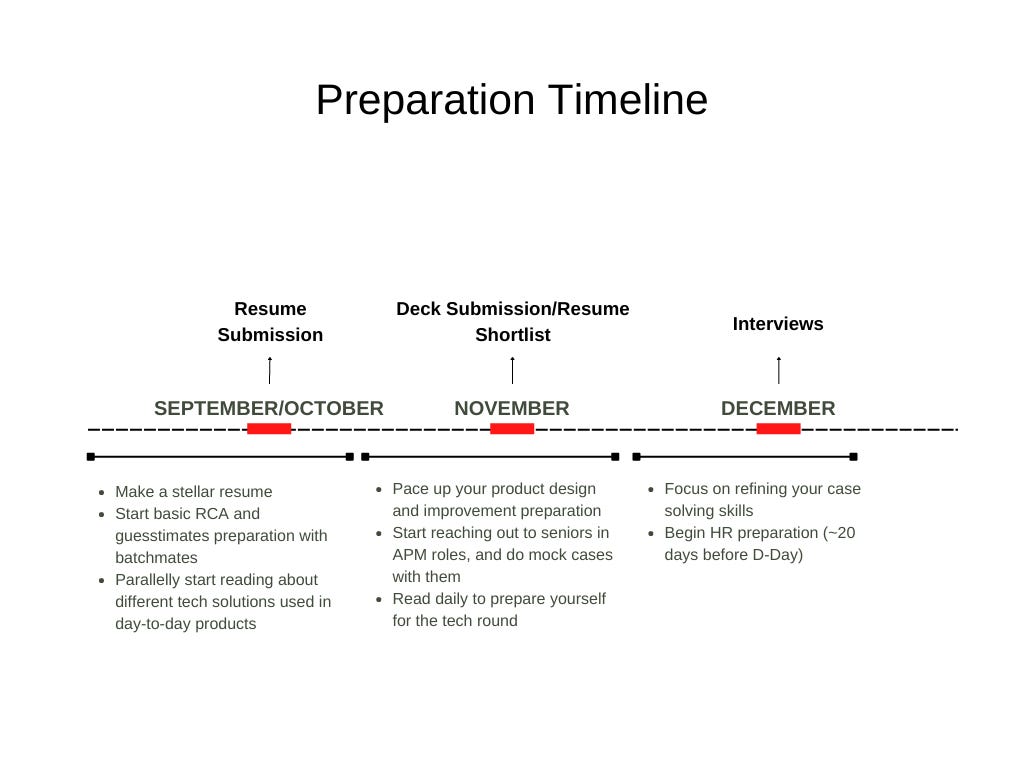 Preparation Timeline

Resume Submission

Deck Submission/Resume Shortlist

Interviews

SEPTEMBER/OCTOBER

NOVEMBER

DECEMBER

- Make a stellar resume
- Start basic RCA and guesstimates preparation with batchmates
- Parallelly start reading about different tech solutions used in day-to-day products

- Pace up your product design and improvement preparation
- Start reaching out to seniors in APM roles, and do mock cases with them
- Read daily to prepare yourself for the tech round

- Focus on refining your case solving skills
- Begin HR preparation (~20 days before D-Day)